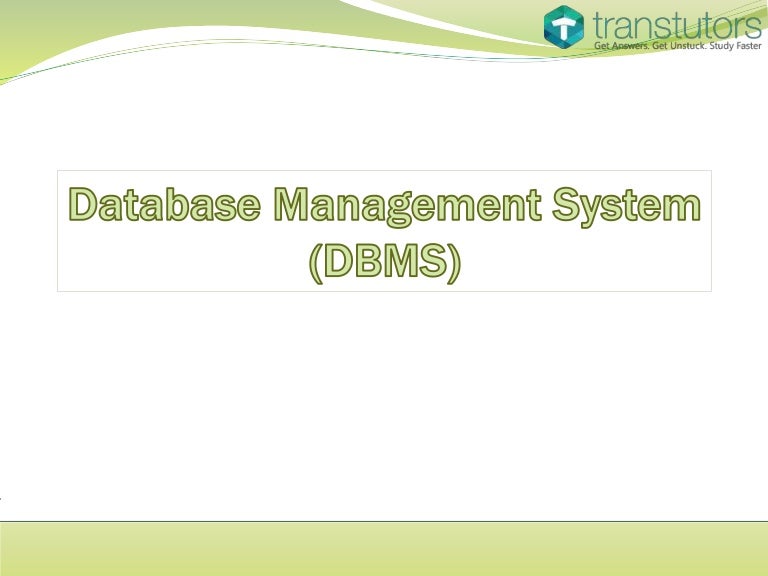 transtutors
Get Answers. Get Unstuck. Study Faster

Database Management System (DBMS)